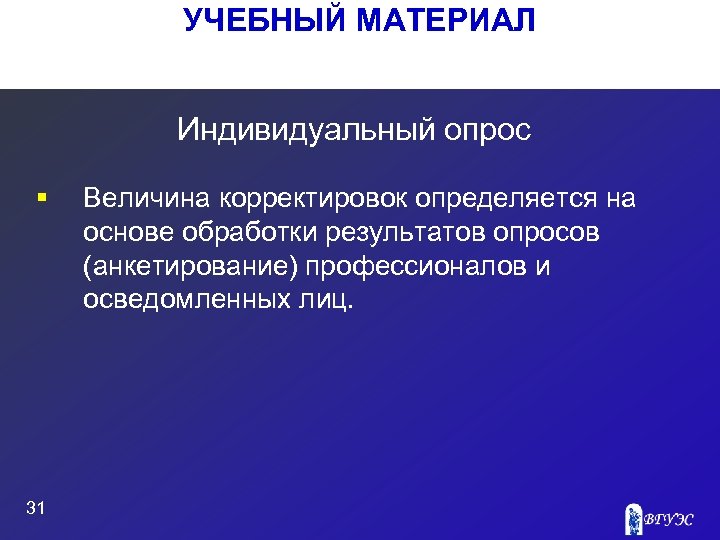 УЧЕБНЫЙ МАТЕРИАЛ

Индивидуальный опрос

▪ Величина корректировок определяется на основе обработки результатов опросов (анкетирование) профессионалов и осведомленных лиц.

31

ВГУЭС